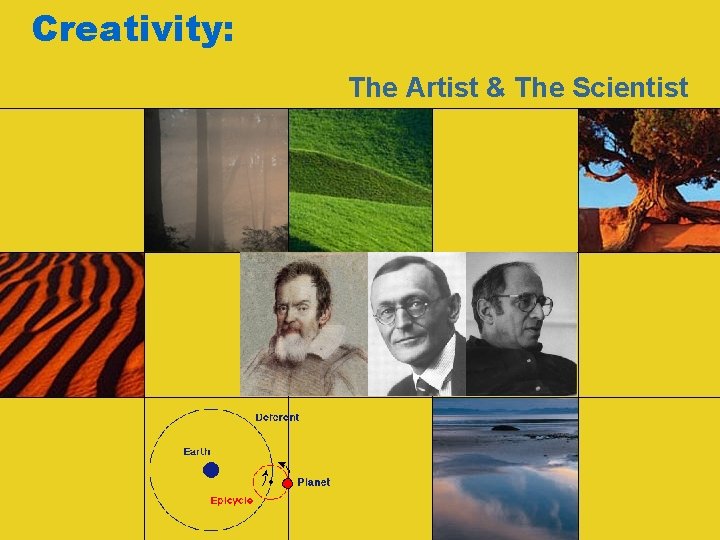 Creativity:

The Artist & The Scientist

Deferent

Earth

Planet

Epicycle